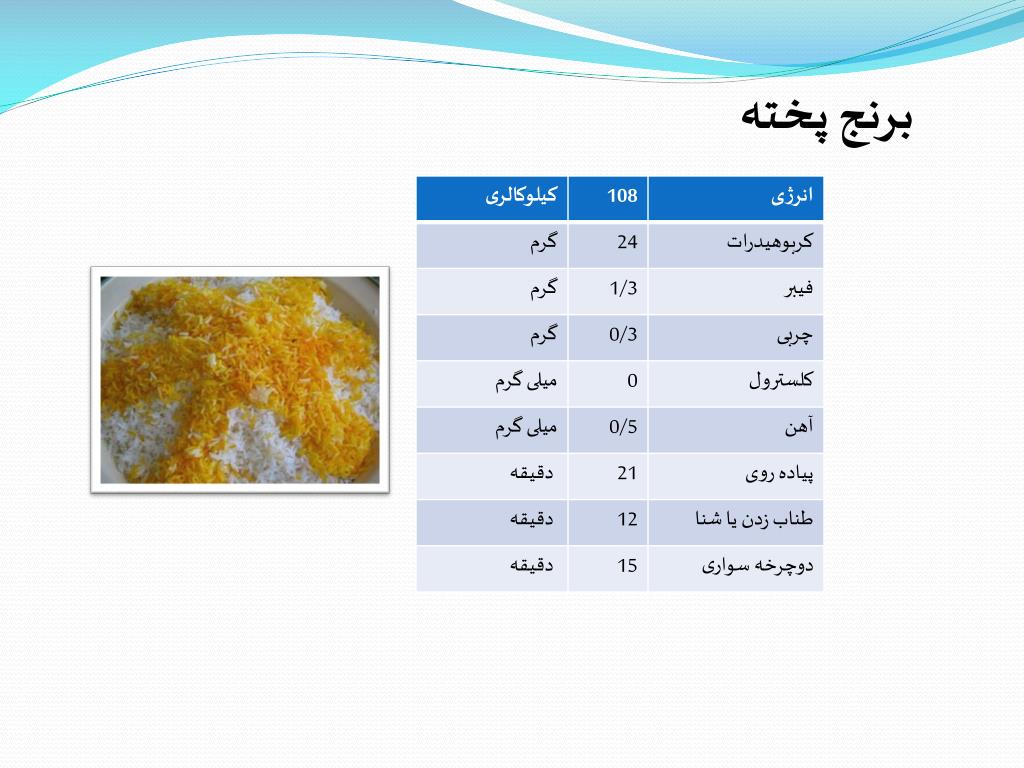 برنج پخته

| انرژی | 108 | کیلوکالری |
|---|---|---|
| کربوهیدرات | 24 | گرم |
| فیبر | 1/3 | گرم |
| چربی | 0/3 | گرم |
| کلسترول | 0 | میلی گرم |
| آهن | 0/5 | میلی گرم |
| پیاده روی | 21 | دقیقه |
| طناب زدن یا شنا | 12 | دقیقه |
| دوچرخه سواری | 15 | دقیقه |